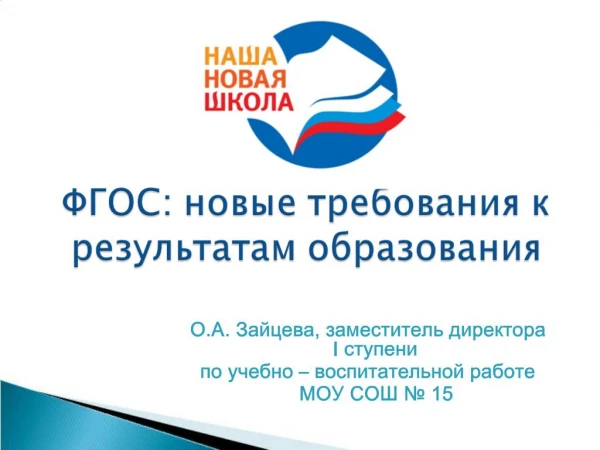 НАША
НОВАЯ
ШКОЛА

ФГОС: новые требования к результатам образования

О.А. Зайцева, заместитель директора
I ступени
по учебно – воспитательной работе
МОУ СОШ № 15